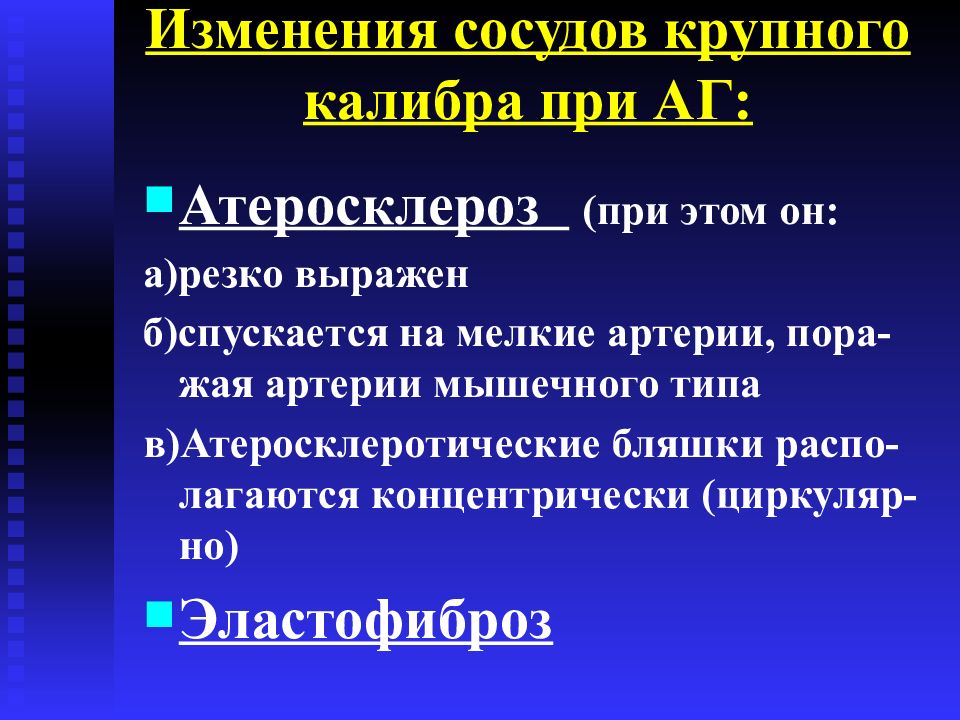 Изменения сосудов крупного калибра при АГ:

Атеросклероз (при этом он:

а)резко выражен

б)спускается на мелкие артерии, поражая артерии мышечного типа

в)Атеросклеротические бляшки располагаются концентрически (циркулярно)

Эластофиброз